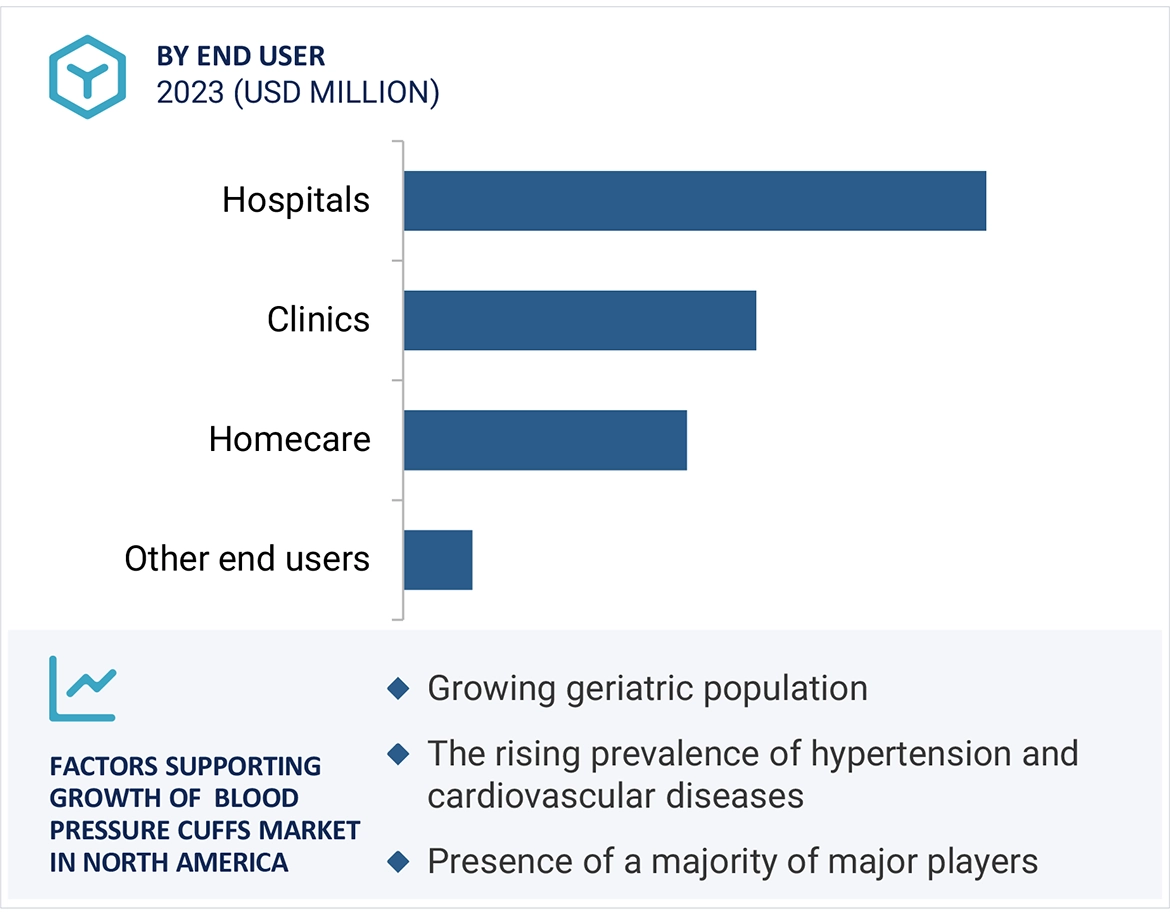 BY END USER
2023 (USD MILLION)

Hospitals

Clinics

Homecare

Other end users

FACTORS SUPPORTING GROWTH OF BLOOD PRESSURE CUFFS MARKET IN NORTH AMERICA

Growing geriatric population

The rising prevalence of hypertension and cardiovascular diseases

Presence of a majority of major players